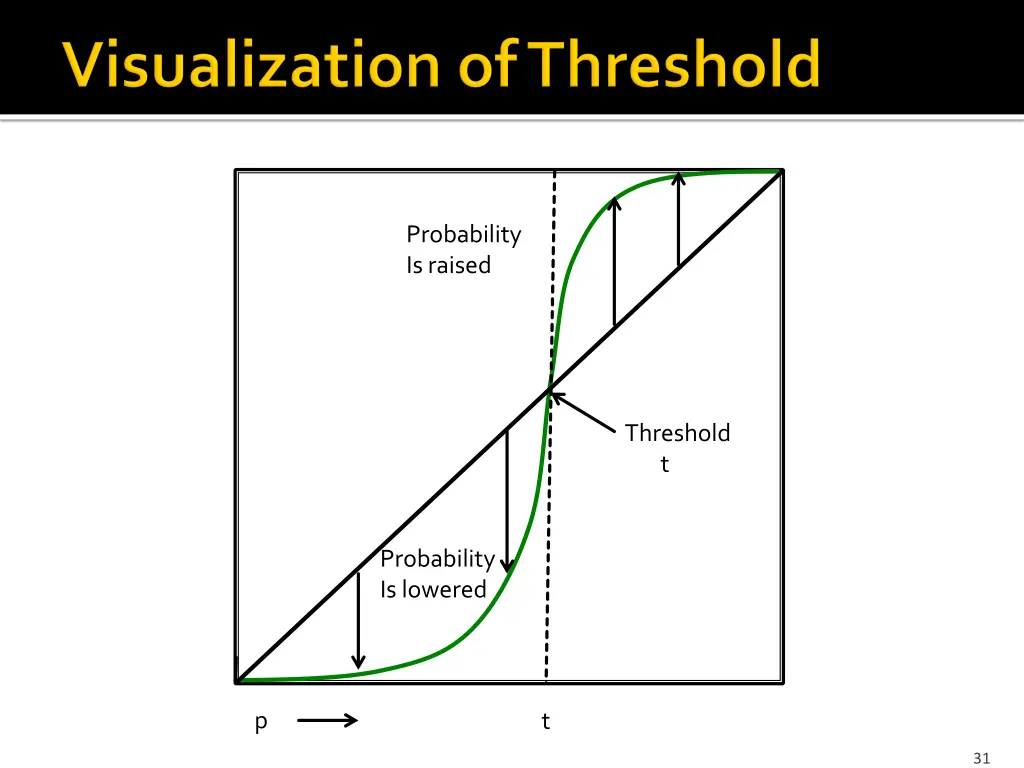 Visualization of Threshold

Probability
Is raised

Threshold
t

Probability
Is lowered

p

t

31